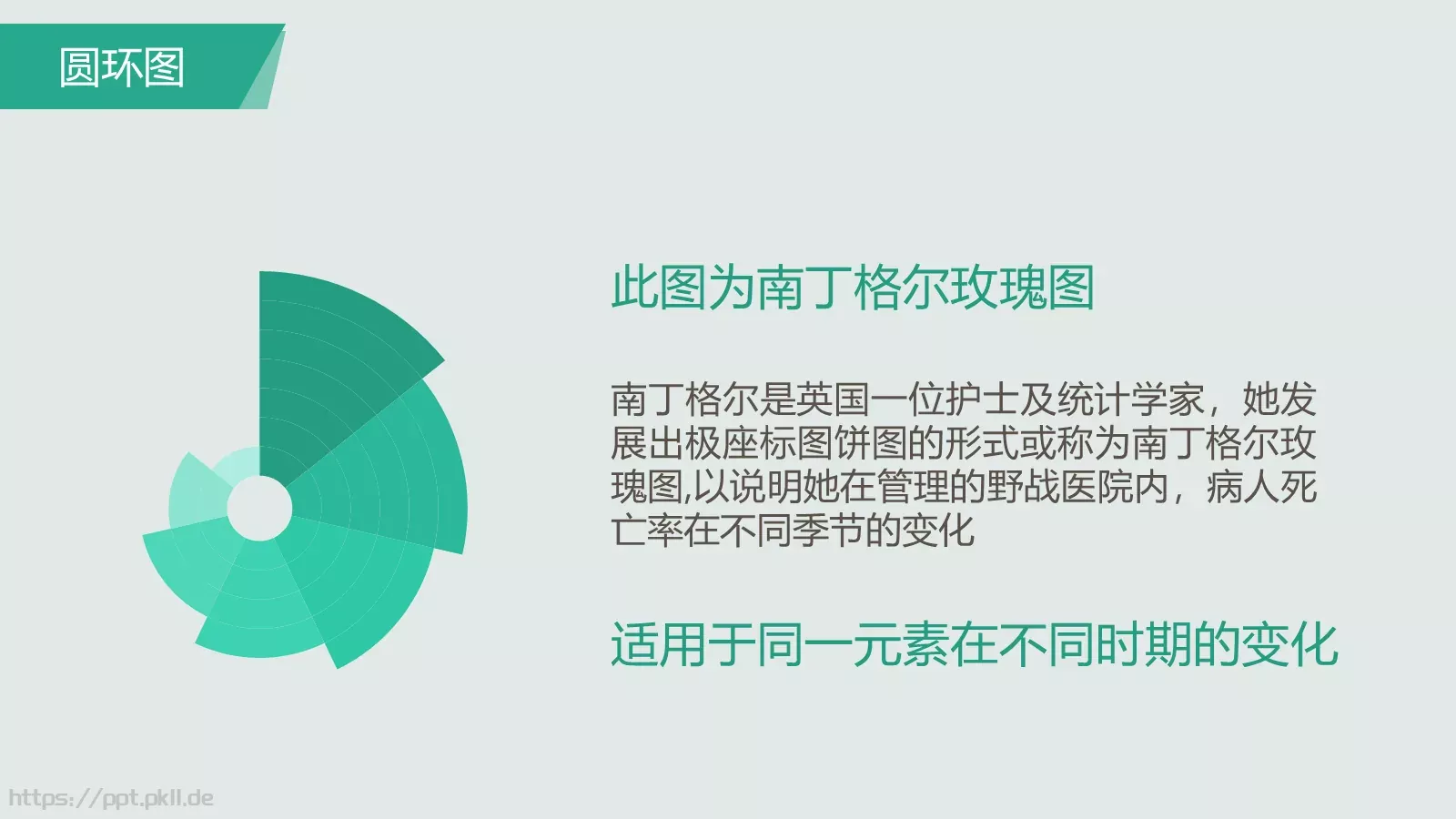 圆环图

此图为南丁格尔玫瑰图

南丁格尔是英国一位护士及统计学家，她发展出极座标图饼图的形式或称为南丁格尔玫瑰图,以说明她在管理的野战医院内，病人死亡率在不同季节的变化

适用于同一元素在不同时期的变化

https://ppt.pkll.de